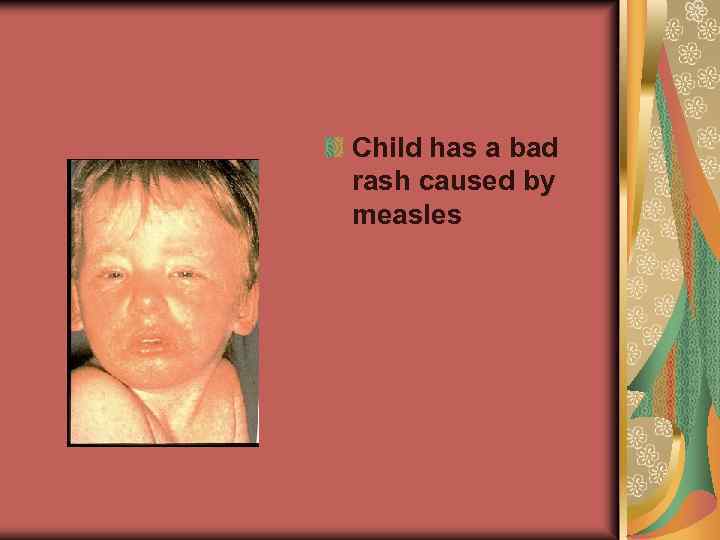 Child has a bad rash caused by measles